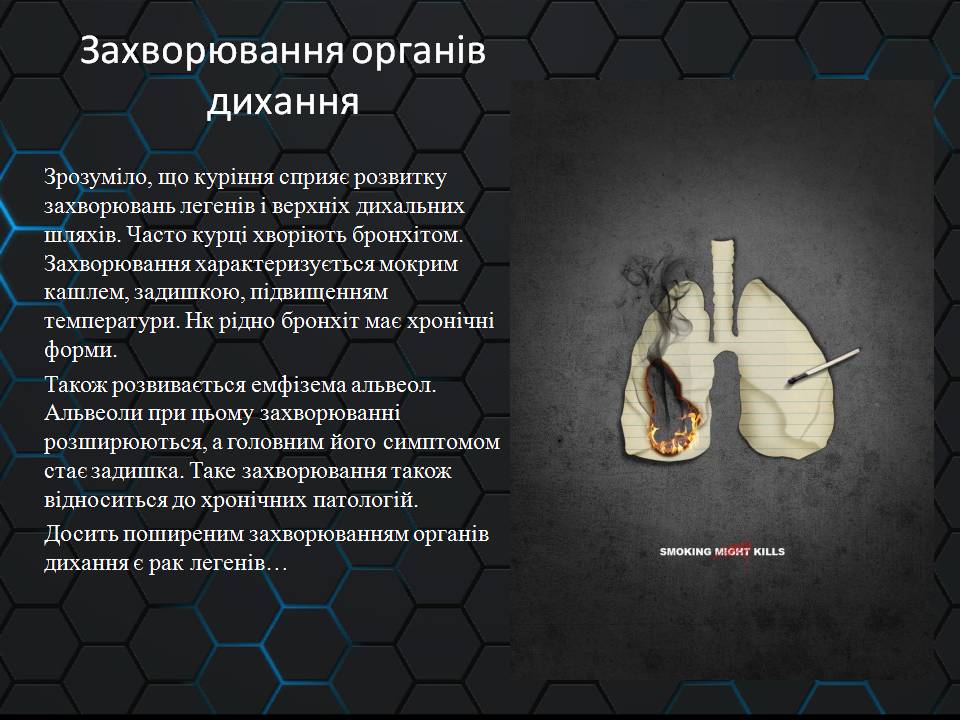 Захворювання органів дихання

Зрозуміло, що куріння сприяє розвитку захворювань легенів і верхніх дихальних шляхів. Часто курці хворіють бронхітом. Захворювання характеризується мокрим кашлем, задишкою, підвищенням температури. Нк рідно бронхіт має хронічні форми.

Також розвивається емфізема альвеол. Альвеоли при цьому захворюванні розширюються, а головним його симптомом стає задишка. Таке захворювання також відноситься до хронічних патологій.

Досить поширеним захворюванням органів дихання є рак легенів…

SMOKING MIGHT KILLS